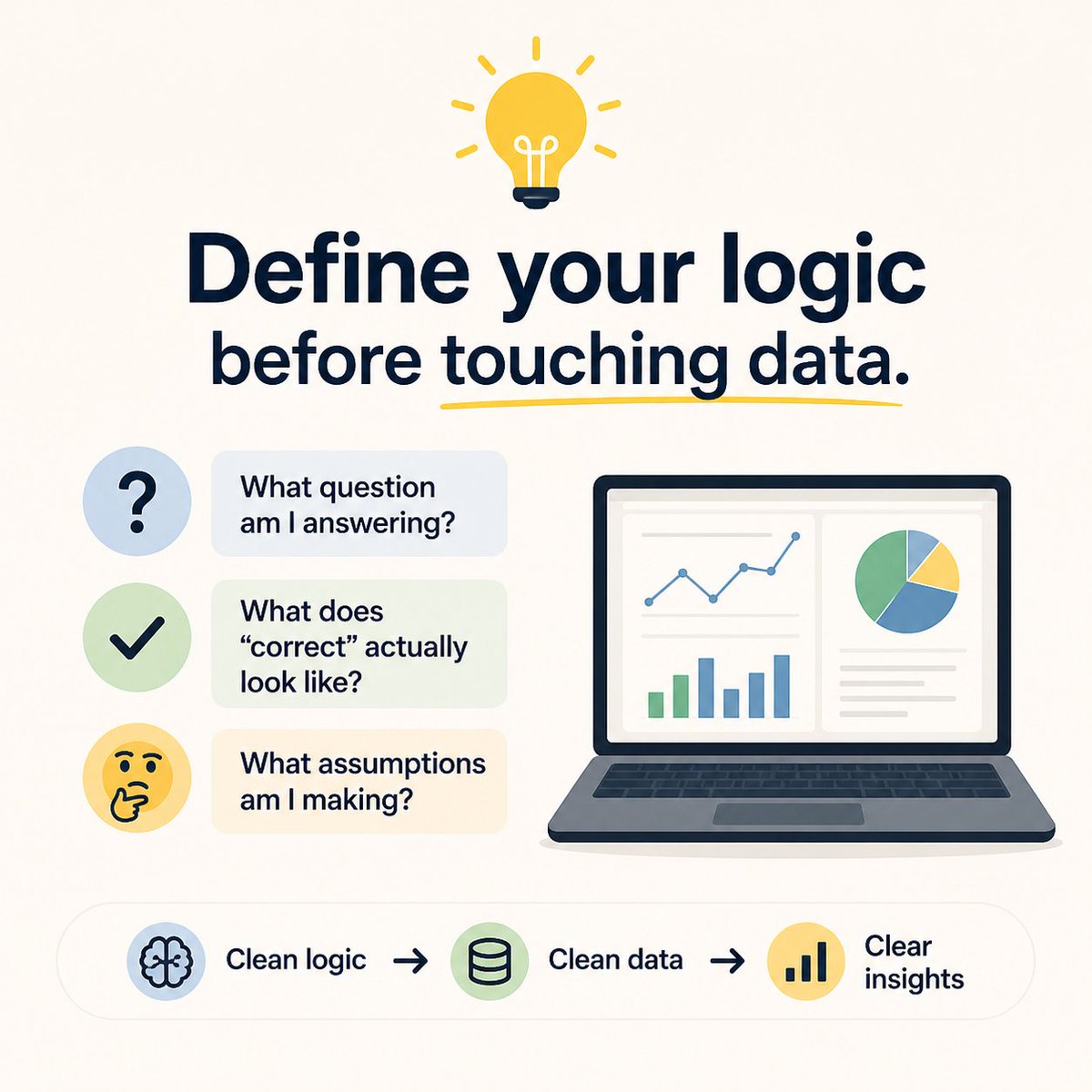 Define your logic before touching data.

?

What question am I answering?

What does “correct” actually look like?

What assumptions am I making?

Clean logic → Clean data → Clear insights